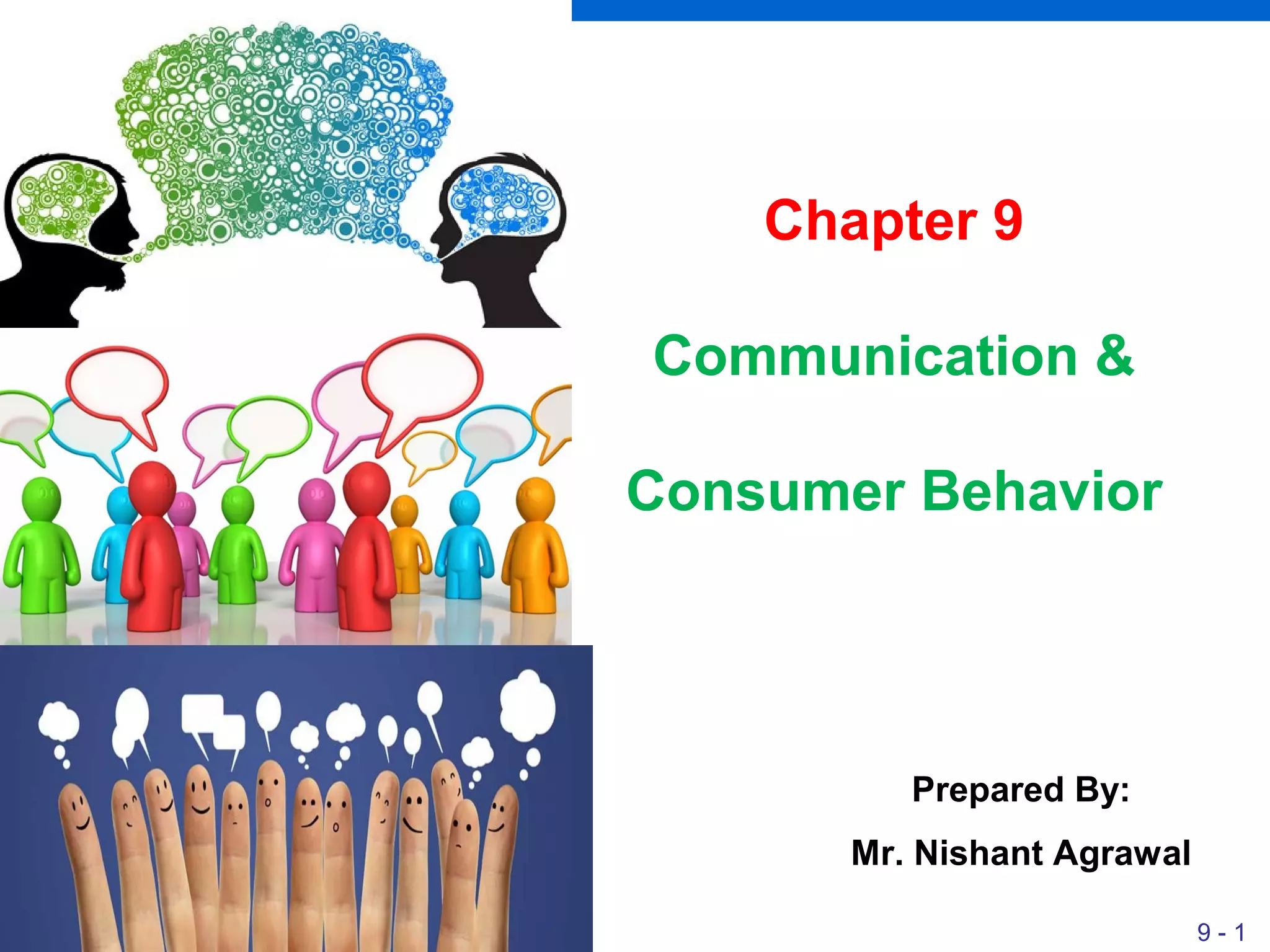 Chapter 9

Communication &

Consumer Behavior

Prepared By:

Mr. Nishant Agrawal

9 - 1